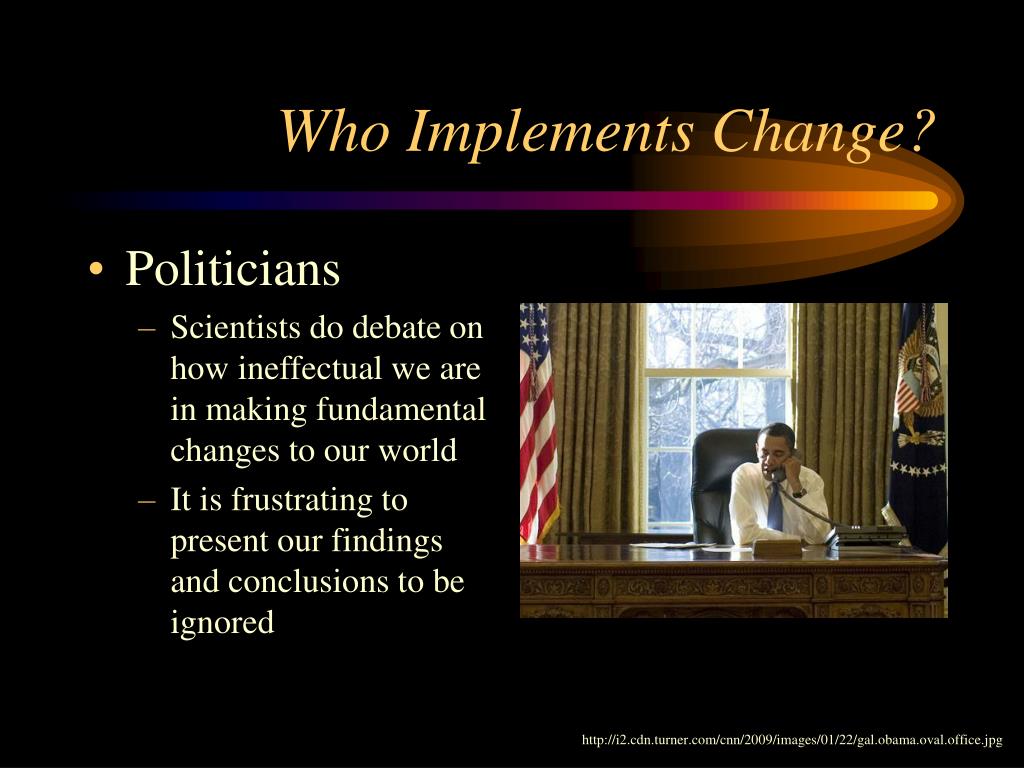 Who Implements Change?

• Politicians
– Scientists do debate on how ineffectual we are in making fundamental changes to our world
– It is frustrating to present our findings and conclusions to be ignored

http://i2.cdn.turner.com/cnn/2009/images/01/22/gal.obama.oval.office.jpg